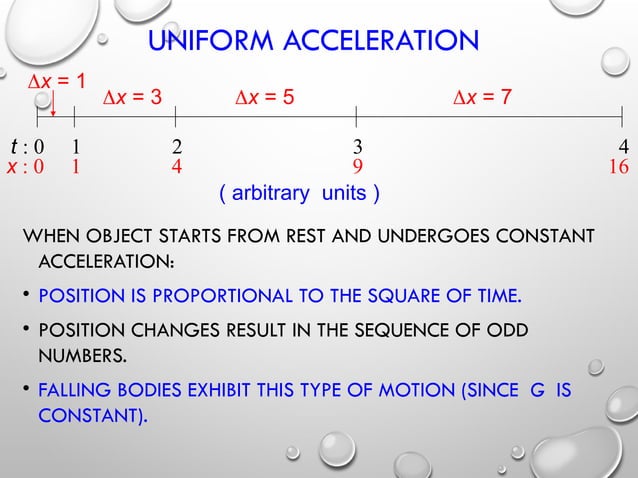 UNIFORM ACCELERATION

$\Delta x = 1$

$\Delta x = 3$

$\Delta x = 5$

$\Delta x = 7$

$t$ : 0 1 2 3 4

$x$ : 0 1 4 9 16

( arbitrary units )

WHEN OBJECT STARTS FROM REST AND UNDERGOES CONSTANT ACCELERATION:

• POSITION IS PROPORTIONAL TO THE SQUARE OF TIME.

• POSITION CHANGES RESULT IN THE SEQUENCE OF ODD NUMBERS.

• FALLING BODIES EXHIBIT THIS TYPE OF MOTION (SINCE G IS CONSTANT).